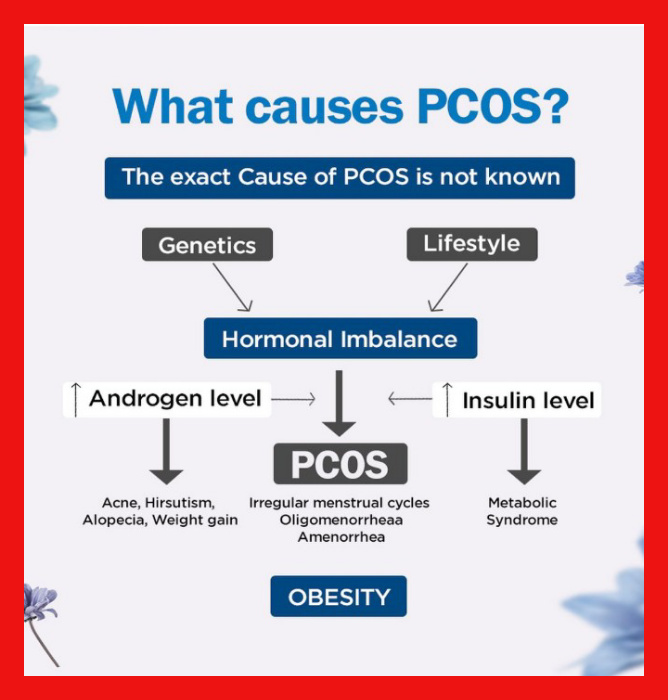 What causes PCOS?

The exact Cause of PCOS is not known

Genetics

Lifestyle

Hormonal Imbalance

↑ Androgen level

↑ Insulin level

PCOS

Acne, Hirsutism, Alopecia, Weight gain

Irregular menstrual cycles
Oligomenorrheaa
Amenorrhea

Metabolic Syndrome

OBESITY